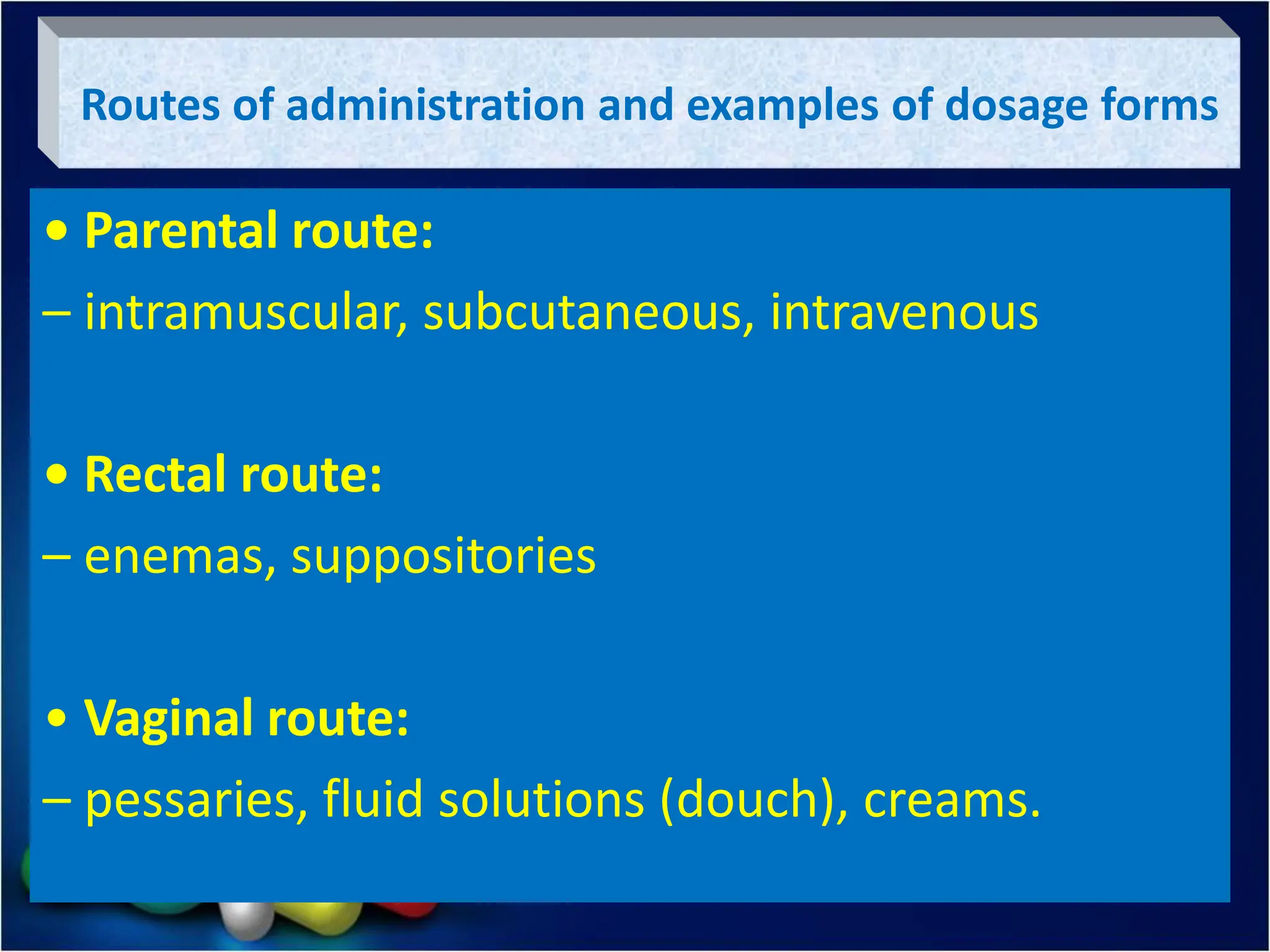 Routes of administration and examples of dosage forms

• Parental route:

– intramuscular, subcutaneous, intravenous

• Rectal route:

– enemas, suppositories

• Vaginal route:

– pessaries, fluid solutions (douch), creams.